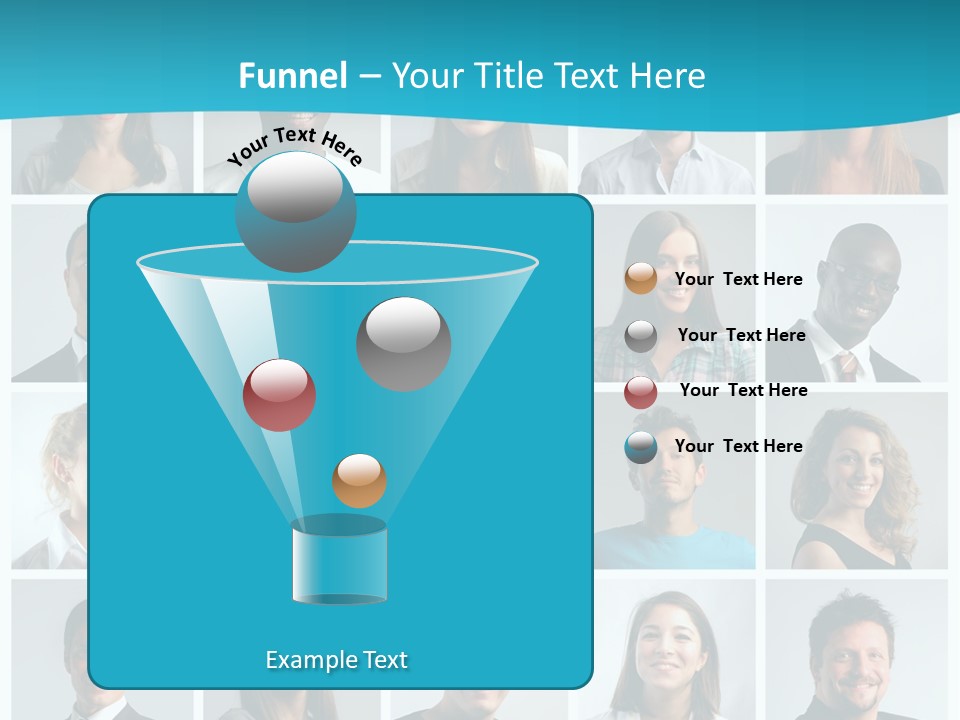 Funnel – Your Title Text Here

Your Text Here

Your Text Here

Your Text Here

Your Text Here

Your Text Here

Example Text